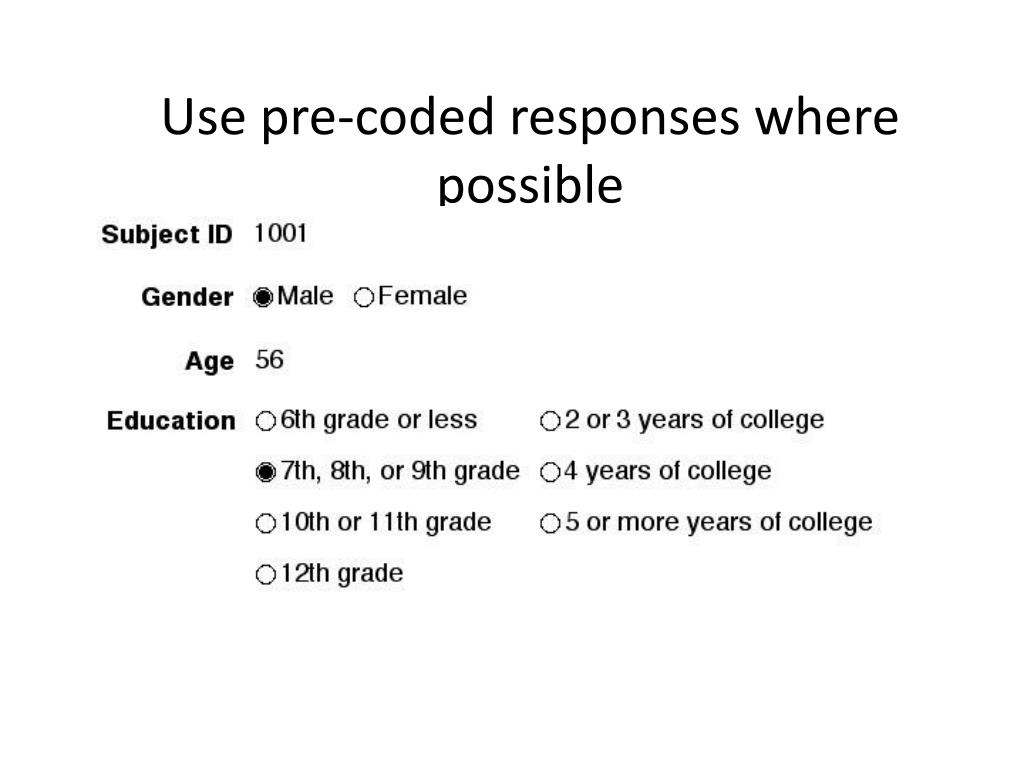 Use pre-coded responses where possible

Subject ID 1001

Gender Male Female

Age 56

Education 6th grade or less
7th, 8th, or 9th grade
10th or 11th grade
12th grade
2 or 3 years of college
4 years of college
5 or more years of college